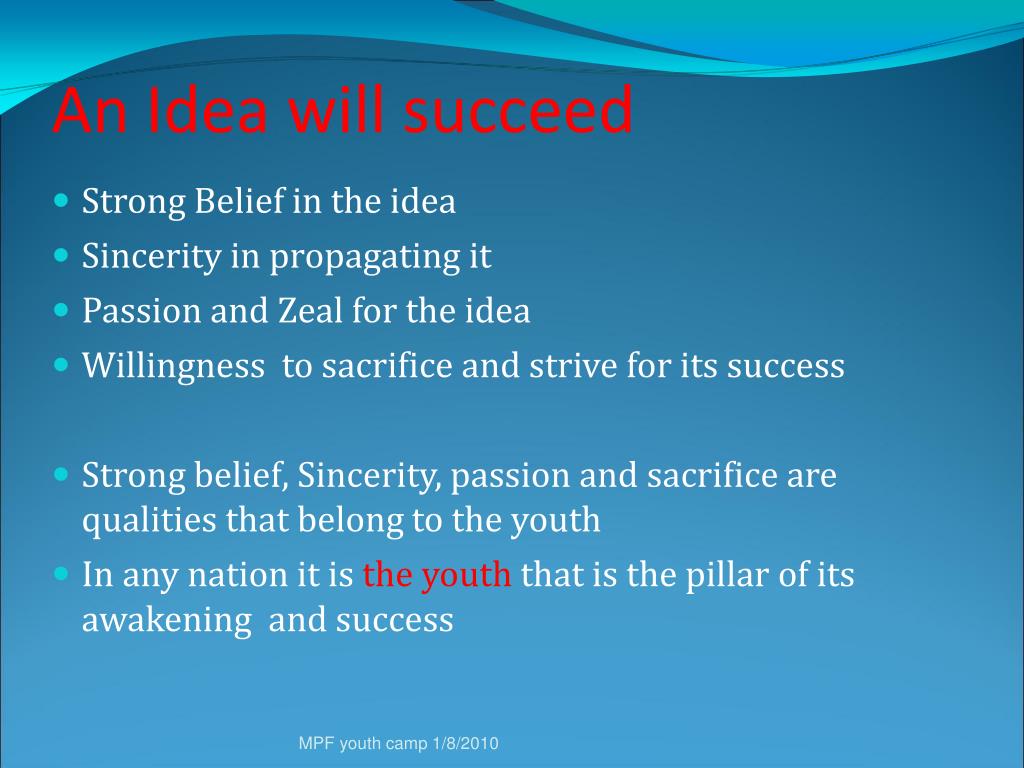 An Idea will succeed

- Strong Belief in the idea
- Sincerity in propagating it
- Passion and Zeal for the idea
- Willingness to sacrifice and strive for its success

- Strong belief, Sincerity, passion and sacrifice are qualities that belong to the youth
- In any nation it is the youth that is the pillar of its awakening and success

MPF youth camp 1/8/2010